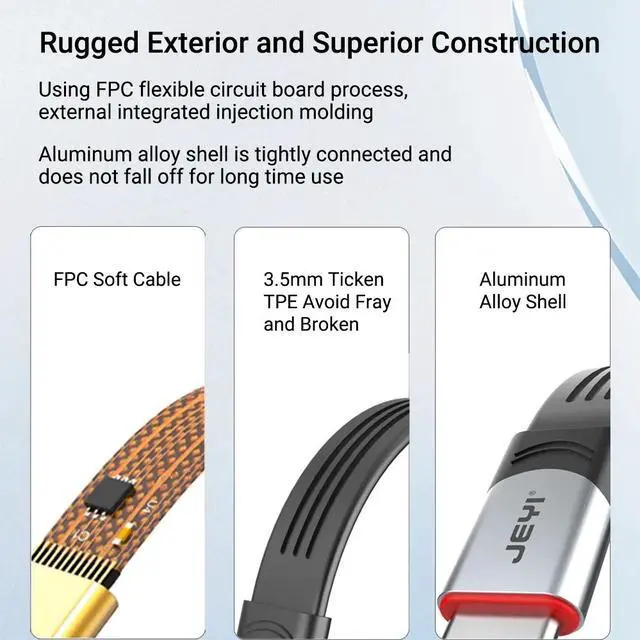 Rugged Exterior and Superior Construction

Using FPC flexible circuit board process, external integrated injection molding

Aluminum alloy shell is tightly connected and does not fall off for long time use

FPC Soft Cable

3.5mm Ticken TPE Avoid Fray and Broken

Aluminum Alloy Shell

JEYI